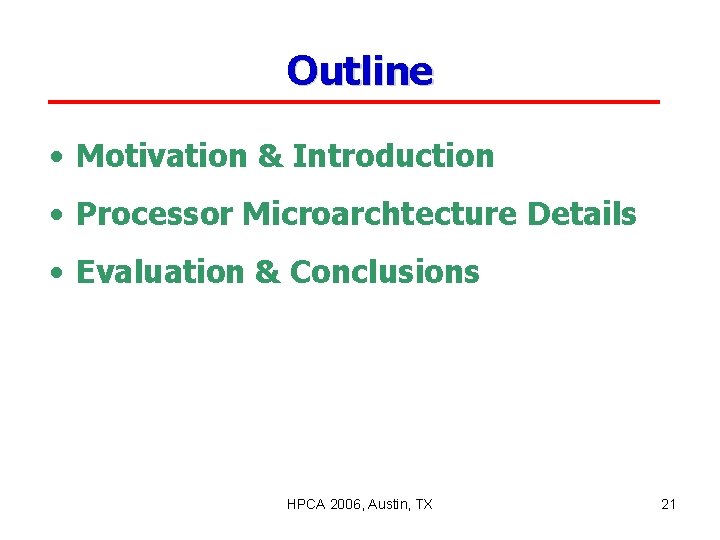 Outline

• Motivation & Introduction
• Processor Microarchtecture Details
• Evaluation & Conclusions

HPCA 2006, Austin, TX

21